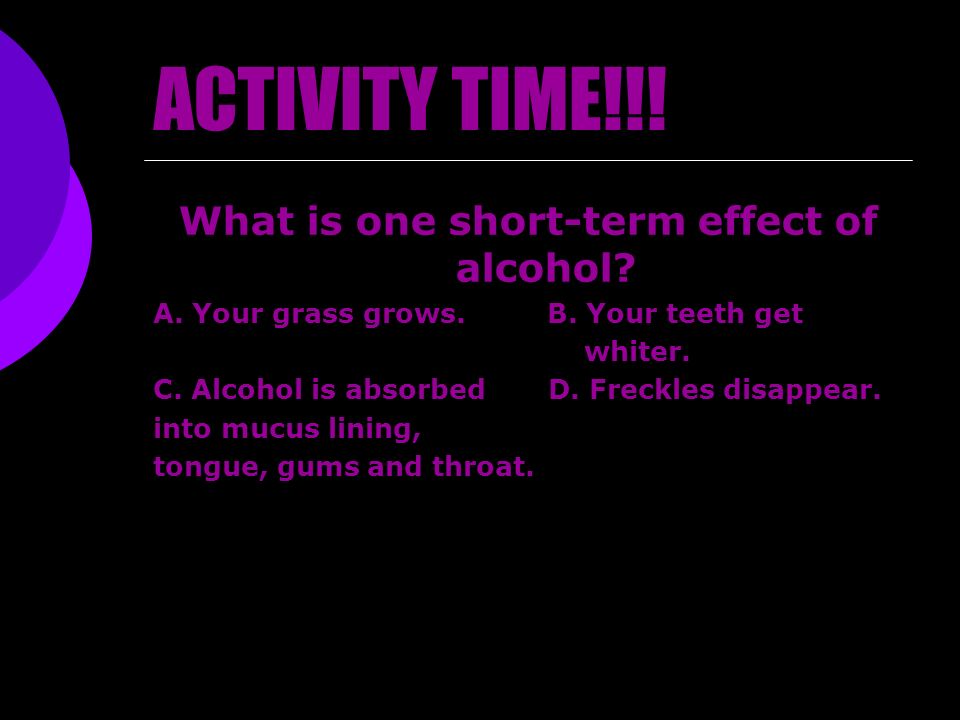 ACTIVITY TIME!!!

What is one short-term effect of alcohol?

A. Your grass grows.

B. Your teeth get whiter.

C. Alcohol is absorbed into mucus lining, tongue, gums and throat.

D. Freckles disappear.